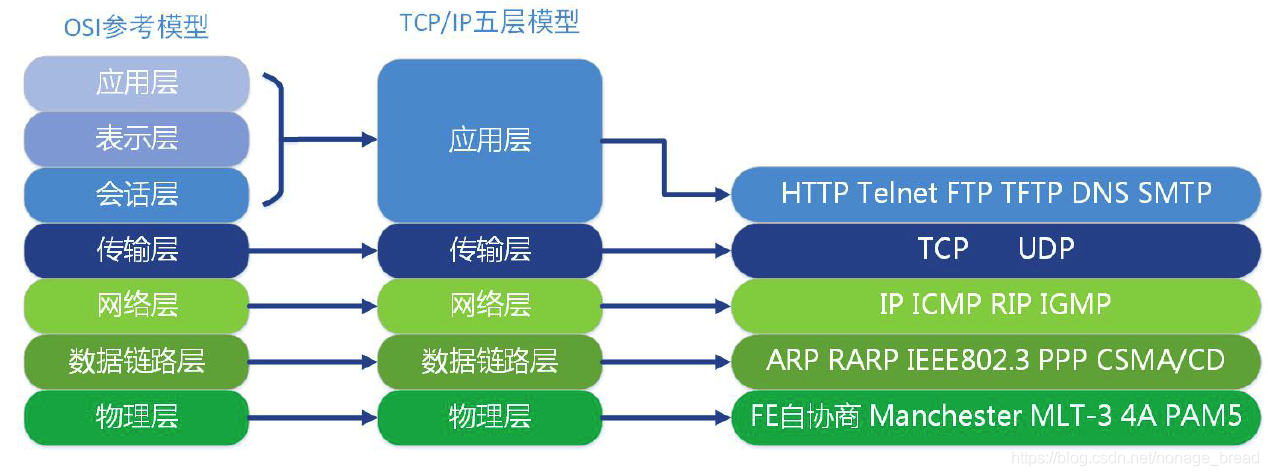 OSI参考模型

应用层
表示层
会话层
传输层
网络层
数据链路层
物理层

TCP/IP五层模型

应用层
传输层
网络层
数据链路层
物理层

HTTP Telnet FTP TFTP DNS SMTP
TCP UDP
IP ICMP RIP IGMP
ARP RARP IEEE802.3 PPP CSMA/CD
FE自协商 Manchester MLT-3 4A PAM5

https://blog.csdn.net/nonage_bread